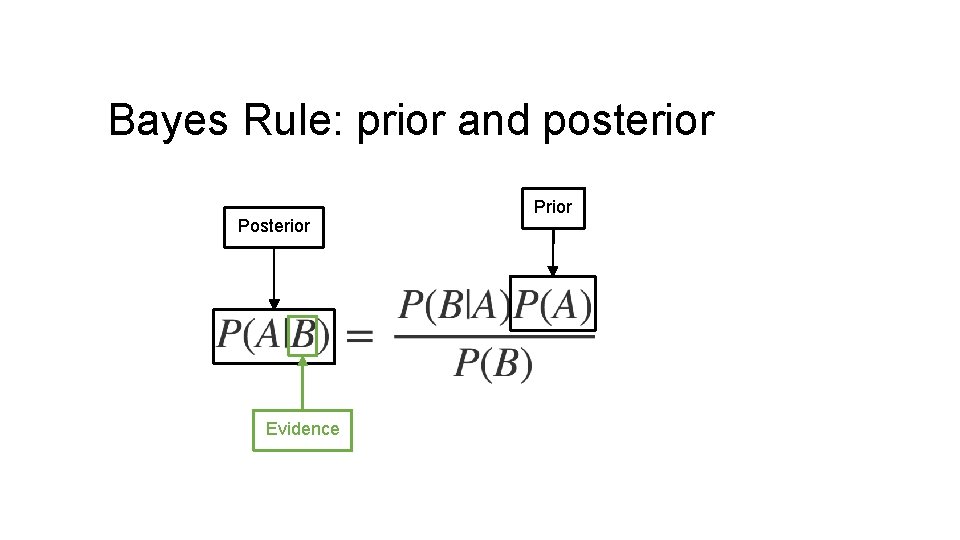 Bayes Rule: prior and posterior

Posterior

Prior

$P(A|B) = \frac{P(B|A)P(A)}{P(B)}$

Evidence